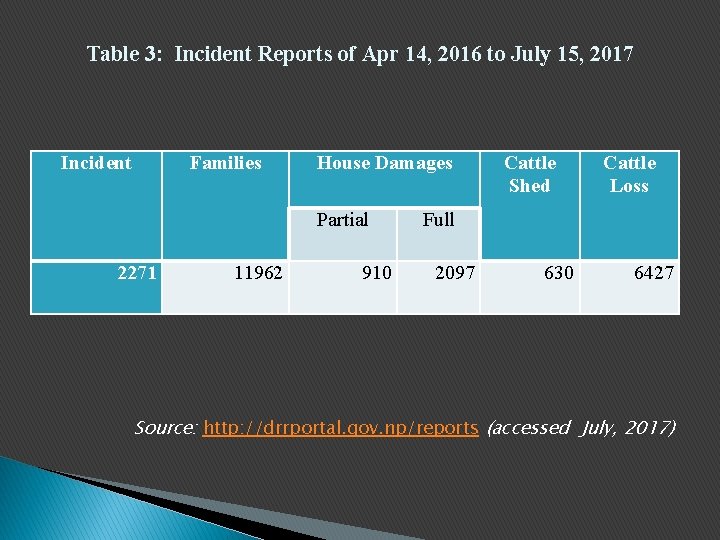 Table 3: Incident Reports of Apr 14, 2016 to July 15, 2017

| Incident | Families | House Damages | | Cattle Shed | Cattle Loss |
|---|---|---|---|---|---|
| | | Partial | Full | | |
| 2271 | 11962 | 910 | 2097 | 630 | 6427 |

Source: http://drrportal.gov.np/reports (accessed July, 2017)